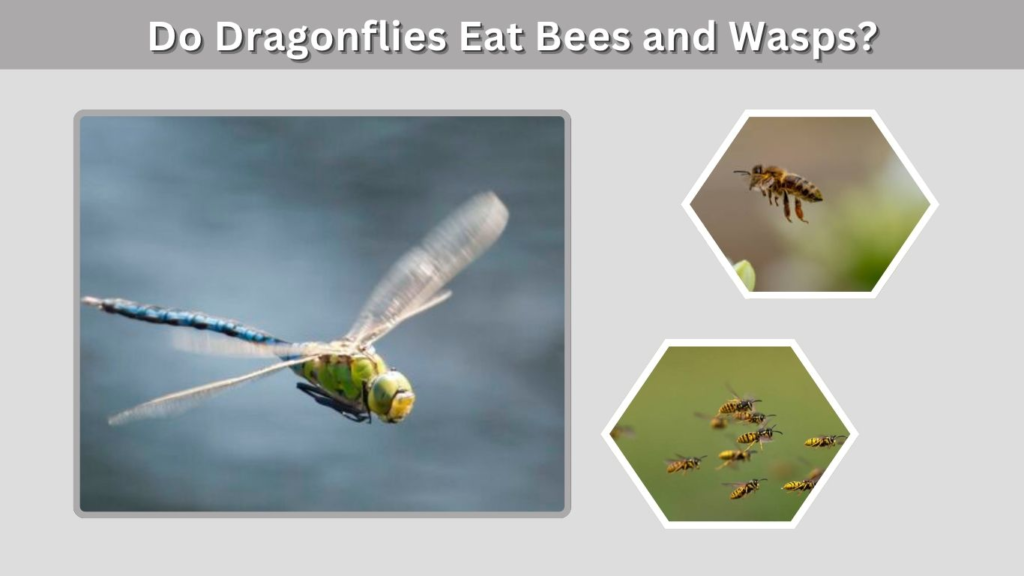 Do Dragonflies Eat Bees and Wasps?